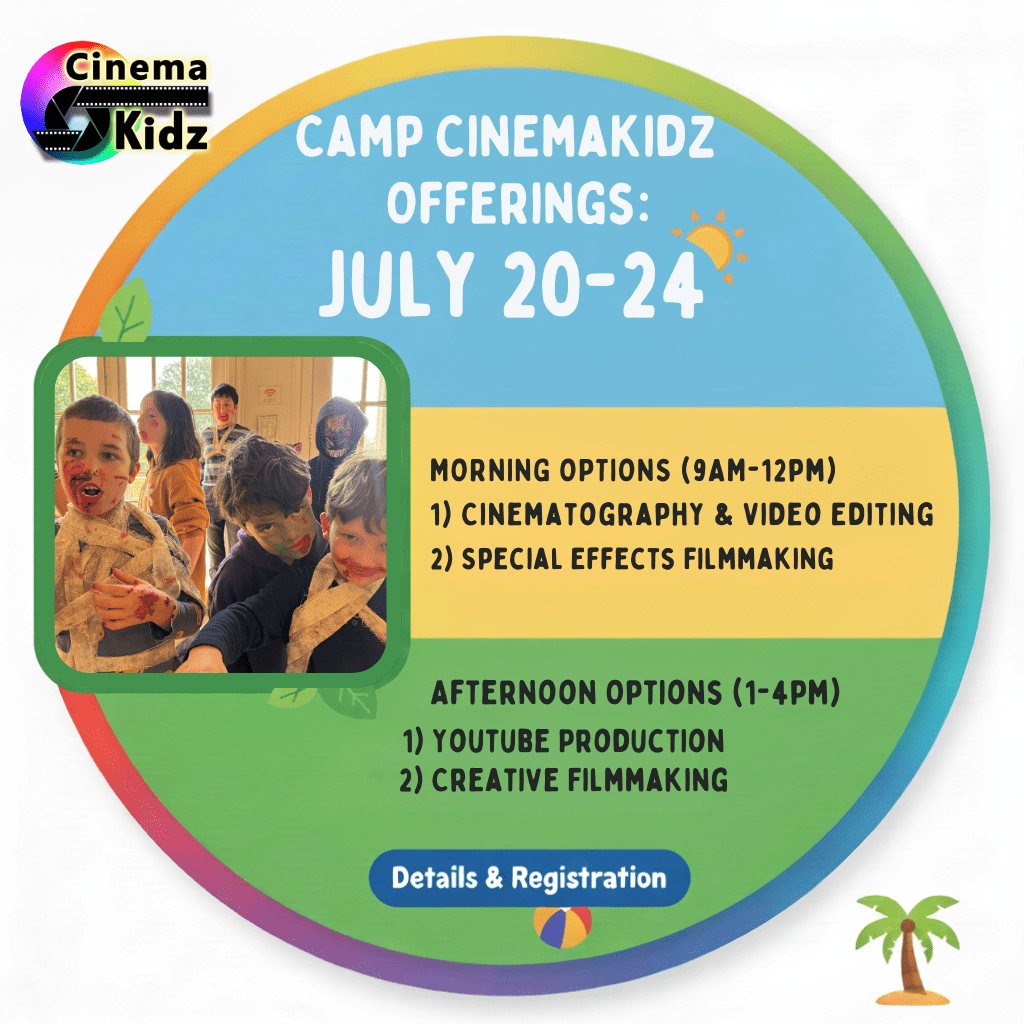 Cinema Kidz

CAMP CINEMAKIDZ OFFERINGS:
JULY 20-24

MORNING OPTIONS (9AM-12PM)
1) CINEMATOGRAPHY & VIDEO EDITING
2) SPECIAL EFFECTS FILMMAKING

AFTERNOON OPTIONS (1-4PM)
1) YOUTUBE PRODUCTION
2) CREATIVE FILMMAKING

Details & Registration